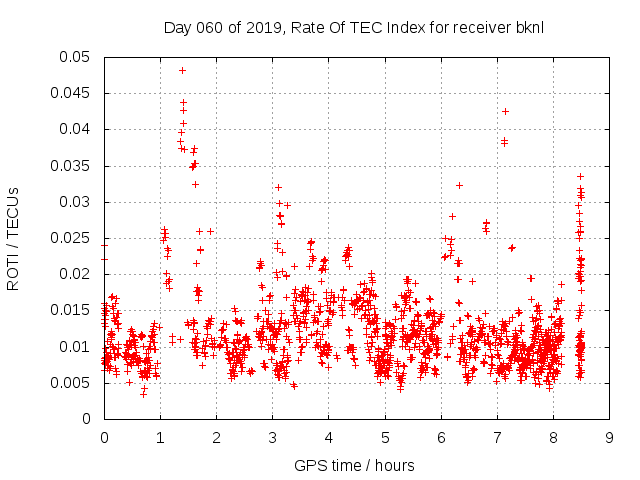 Day 060 of 2019, Rate Of TEC Index for receiver bknl

ROTI / TECUs

0.05
0.045
0.04
0.035
0.03
0.025
0.02
0.015
0.01
0.005
0

0 1 2 3 4 5 6 7 8 9

GPS time / hours